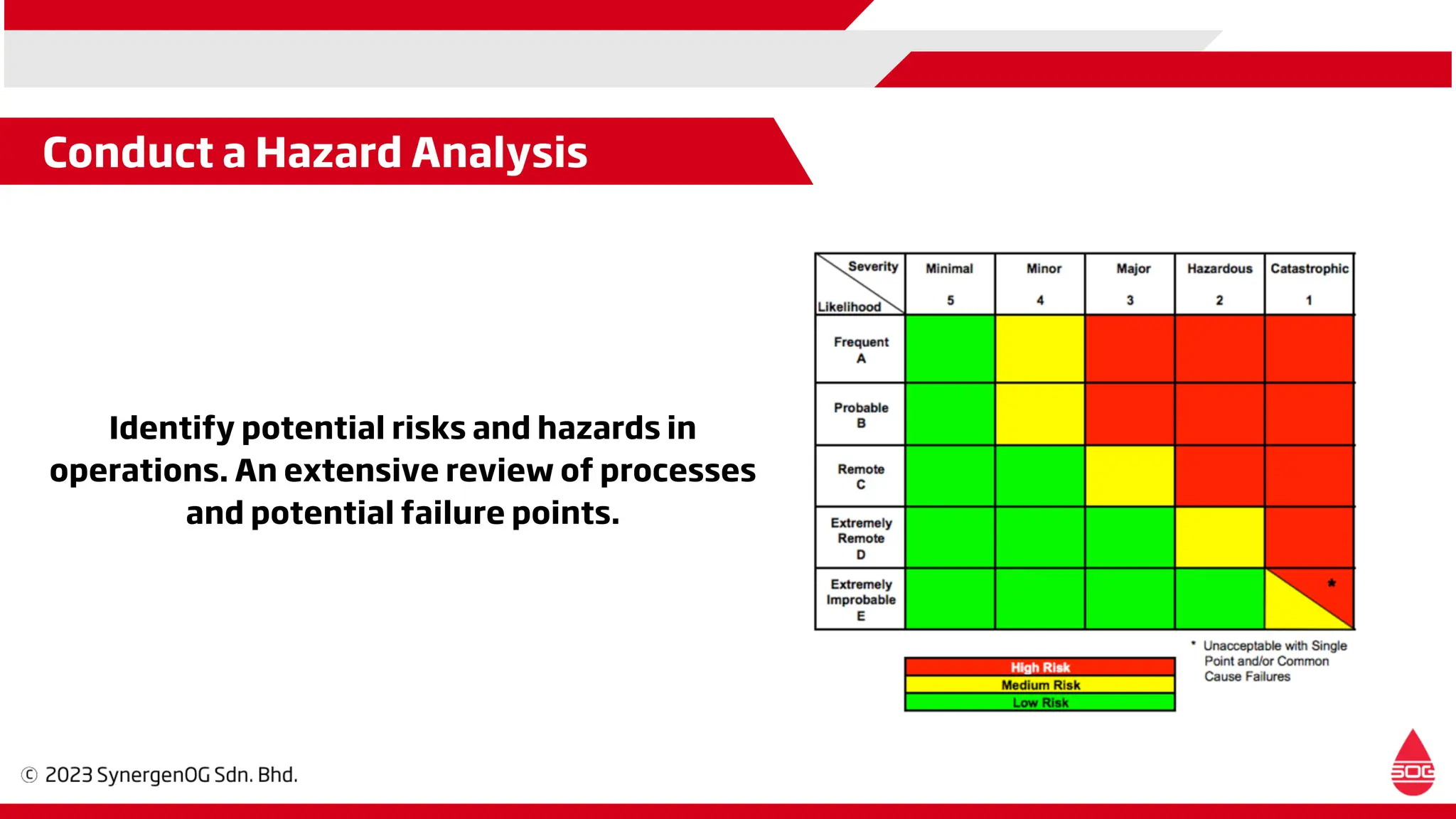 Conduct a Hazard Analysis

Identify potential risks and hazards in operations. An extensive review of processes and potential failure points.

| Severity / Likelihood | Minimal 5 | Minor 4 | Major 3 | Hazardous 2 | Catastrophic 1 |
|---|---|---|---|---|---|
| Frequent A | | | | | |
| Probable B | | | | | |
| Remote C | | | | | |
| Extremely Remote D | | | | | |
| Extremely Improbable E | | | | | * |

High Risk
Medium Risk
Low Risk

* Unacceptable with Single Point and/or Common Cause Failures

© 2023 SynergenOG Sdn. Bhd.

SOG